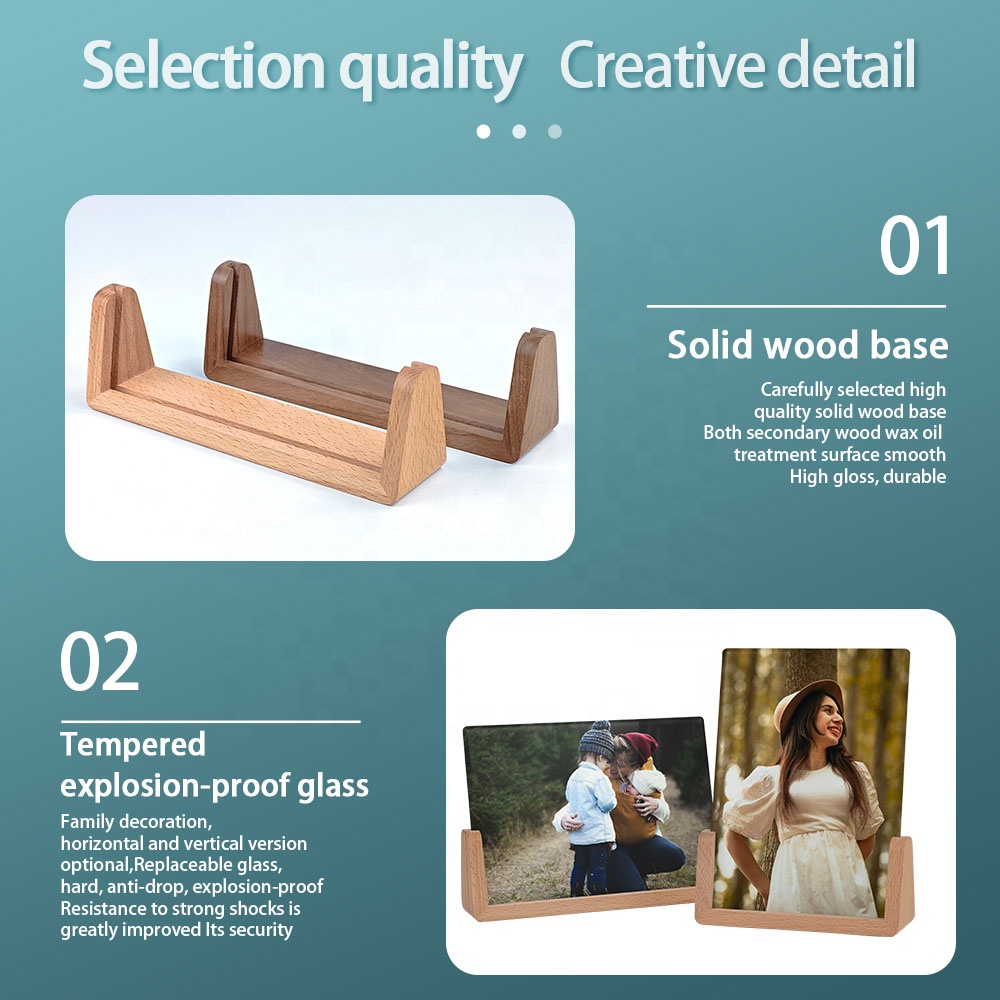 Selection quality Creative detail

01

Solid wood base

Carefully selected high quality solid wood base
Both secondary wood wax oil treatment surface smooth
High gloss, durable

02

Tempered explosion-proof glass

Family decoration, horizontal and vertical version optional,Replaceable glass, hard, anti-drop, explosion-proof
Resistance to strong shocks is greatly improved Its security